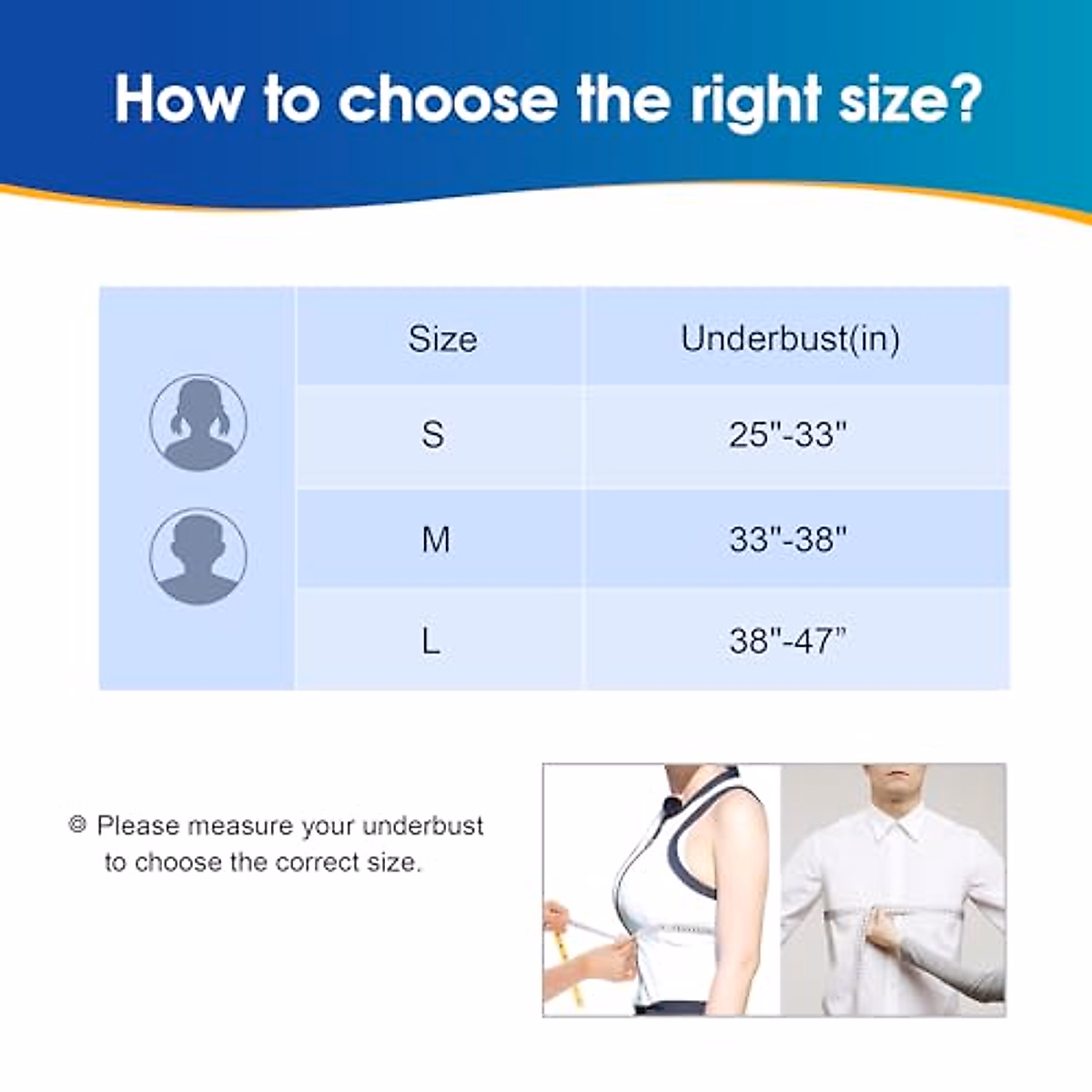 How to choose the right size?

| Size | Underbust(in) |
|---|---|
| S | 25"-33" |
| M | 33"-38" |
| L | 38"-47" |

◎ Please measure your underbust to choose the correct size.